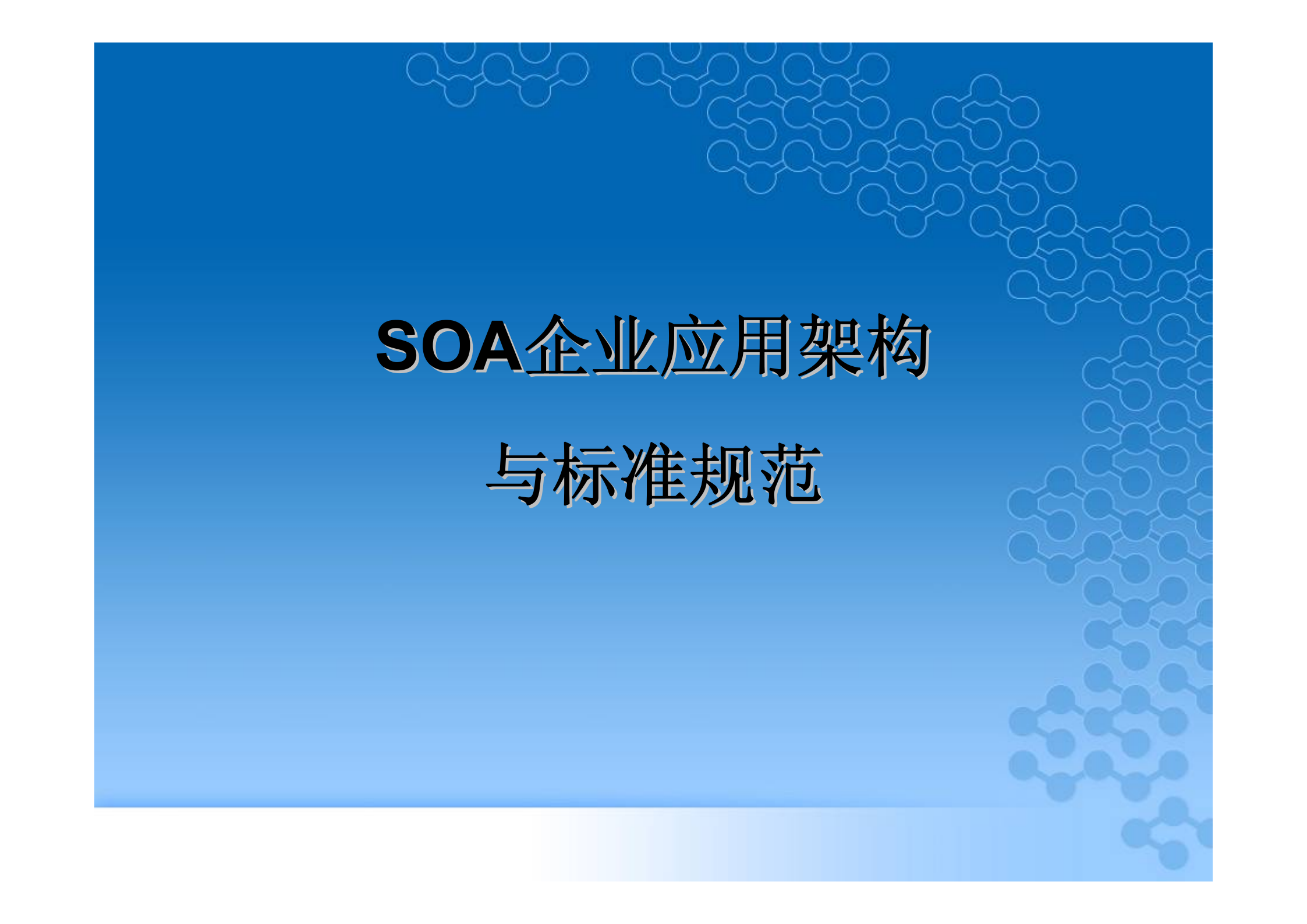 SOA企业应用架构

与标准规范